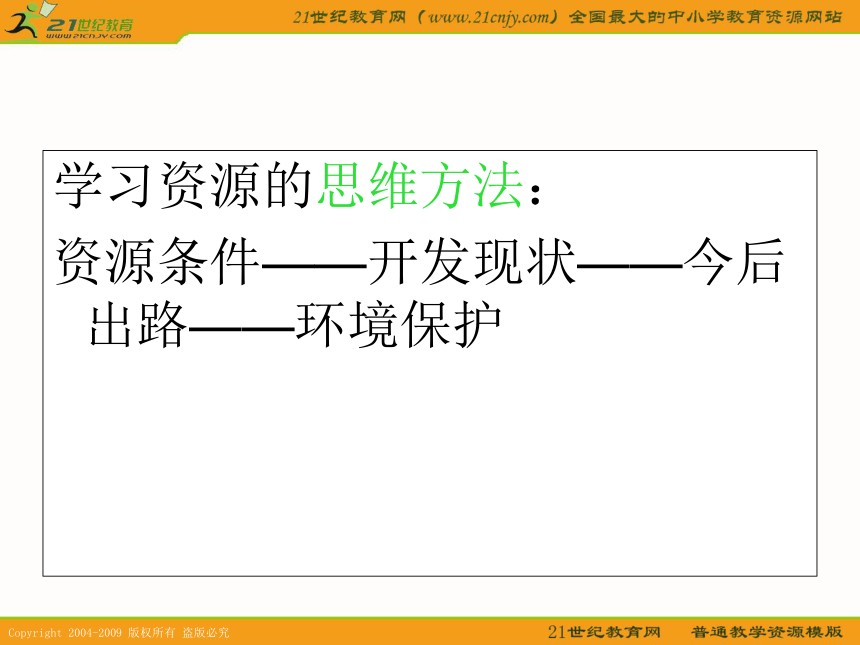 21世纪教育
www.21cnjy.com

21世纪教育网（www.21cnjy.com）全国最大的中小学教育资源网站

学习资源的思维方法：

资源条件——开发现状——今后出路——环境保护

Copyright 2004-2009 版权所有 盗版必究

21世纪教育网 普通教学资源模版